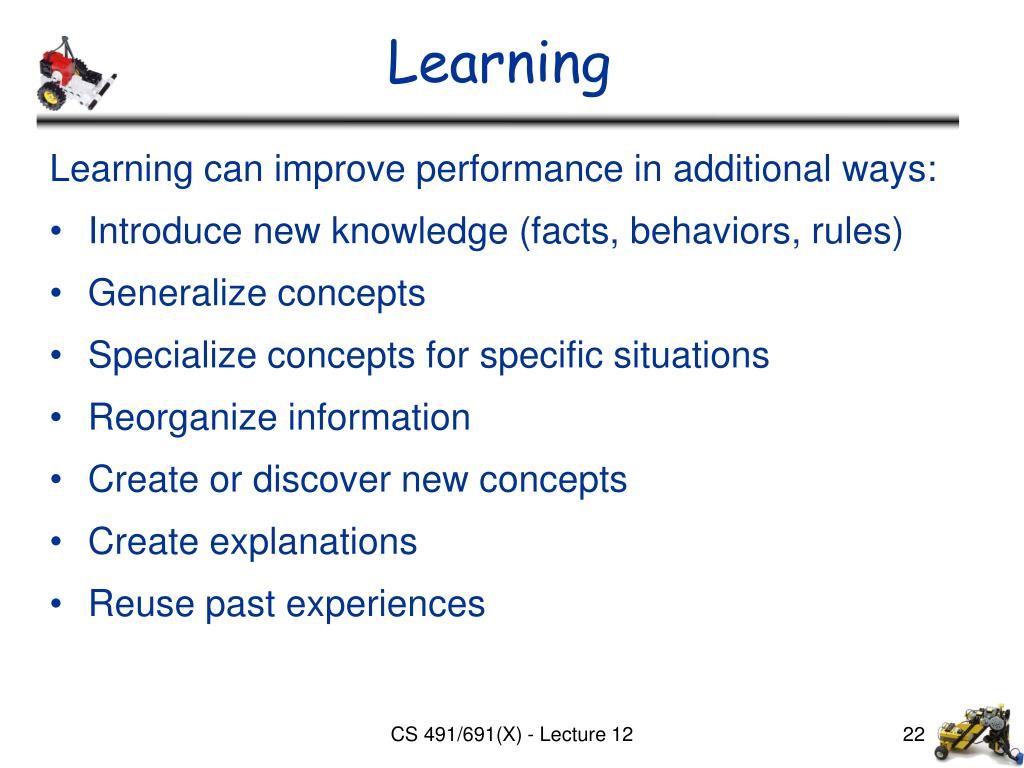 Learning

Learning can improve performance in additional ways:

• Introduce new knowledge (facts, behaviors, rules)
• Generalize concepts
• Specialize concepts for specific situations
• Reorganize information
• Create or discover new concepts
• Create explanations
• Reuse past experiences

CS 491/691(X) - Lecture 12

22